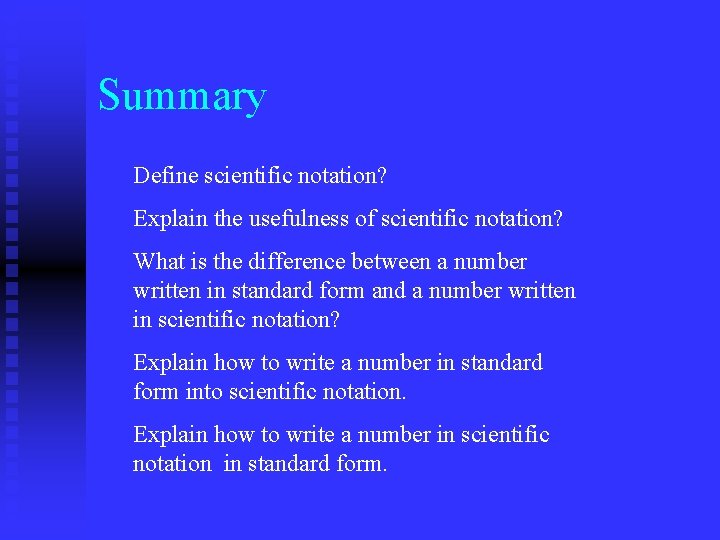 Summary

Define scientific notation?

Explain the usefulness of scientific notation?

What is the difference between a number written in standard form and a number written in scientific notation?

Explain how to write a number in standard form into scientific notation.

Explain how to write a number in scientific notation in standard form.